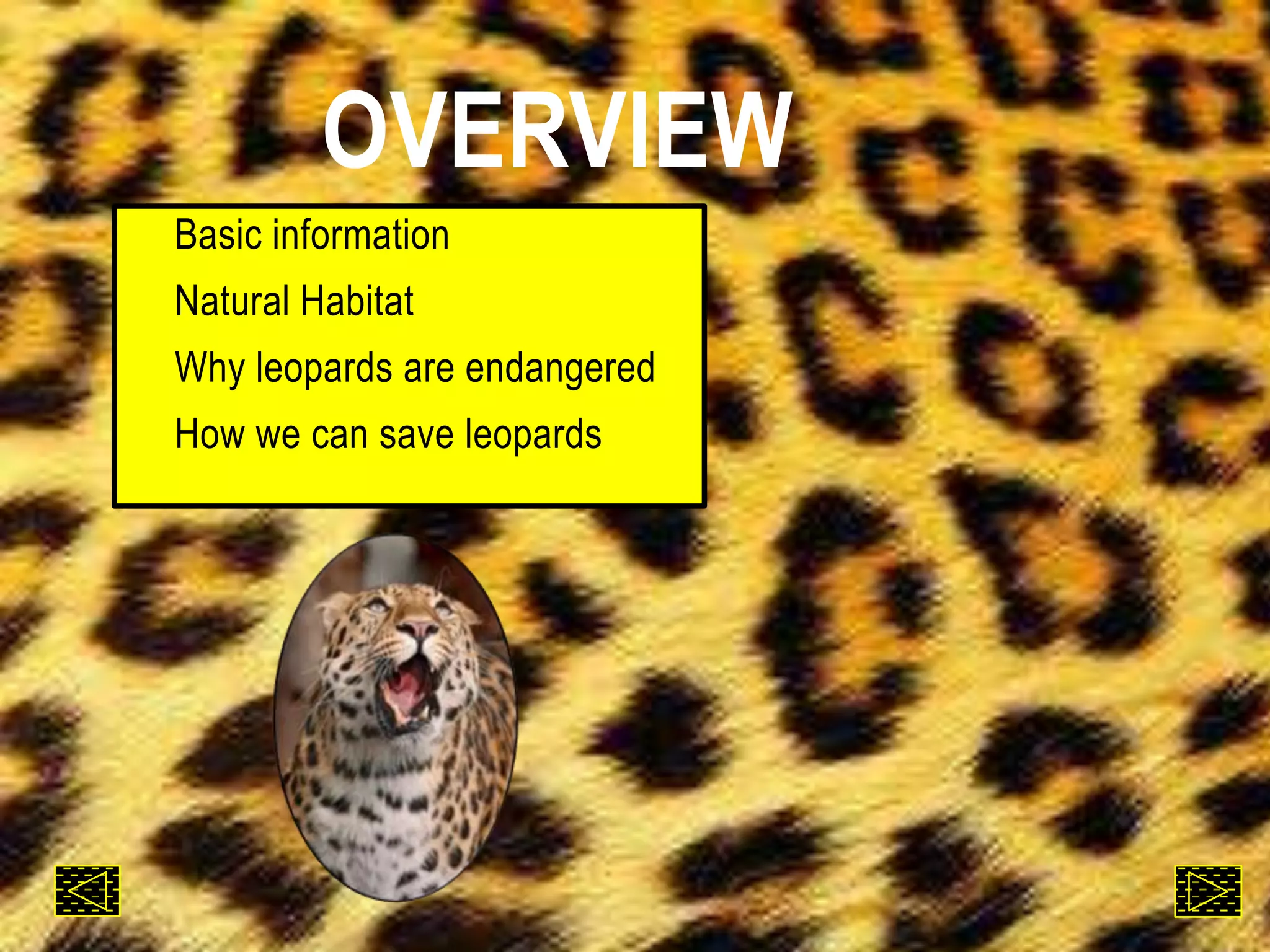 OVERVIEW

Basic information

Natural Habitat

Why leopards are endangered

How we can save leopards